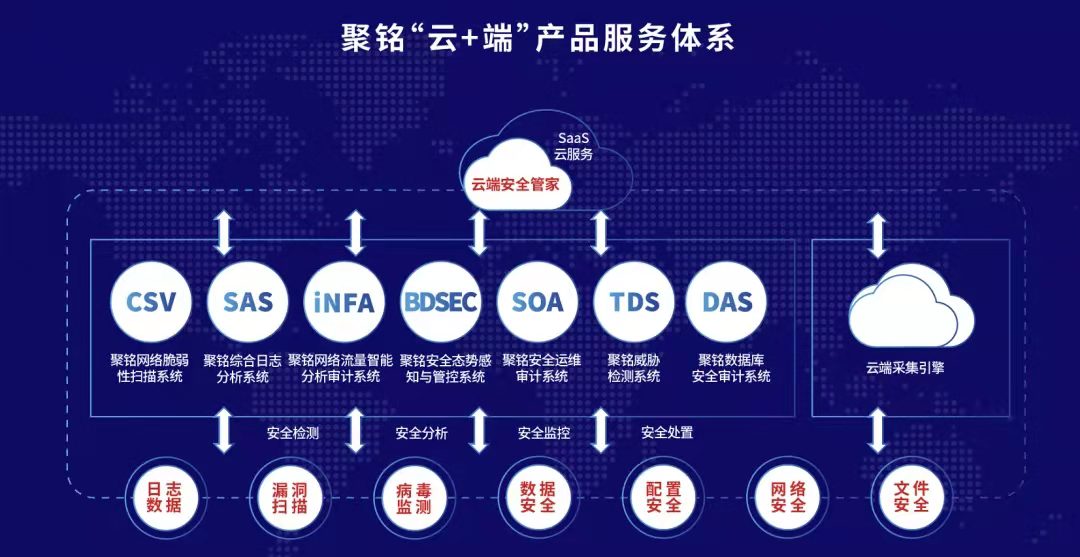 聚铭“云+端”产品服务体系

SaaS
云服务

云端安全管家

CSV
聚铭网络脆弱性扫描系统

SAS
聚铭综合日志分析系统

iNFA
聚铭网络流量智能分析审计系统

BDSEC
聚铭安全态势感知与管控系统

SOA
聚铭安全运维审计系统

TDS
聚铭威胁检测系统

DAS
聚铭数据库安全审计系统

云端采集引擎

安全检测
安全分析
安全监控
安全处置

日志数据
漏洞扫描
病毒监测
数据安全
配置安全
网络安全
文件安全